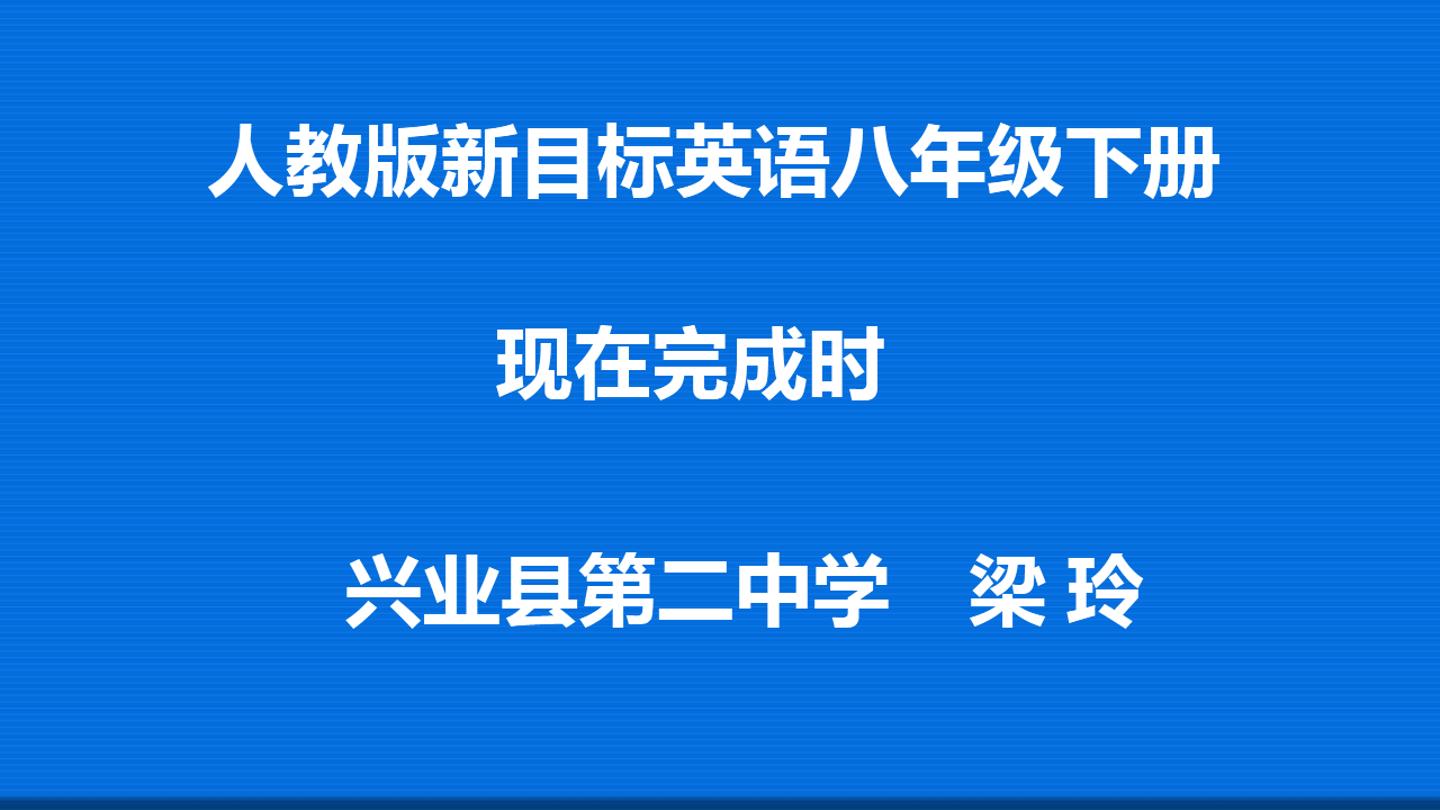 人教版新目标英语八年级下册

现在完成时

兴业县第二中学　梁 玲